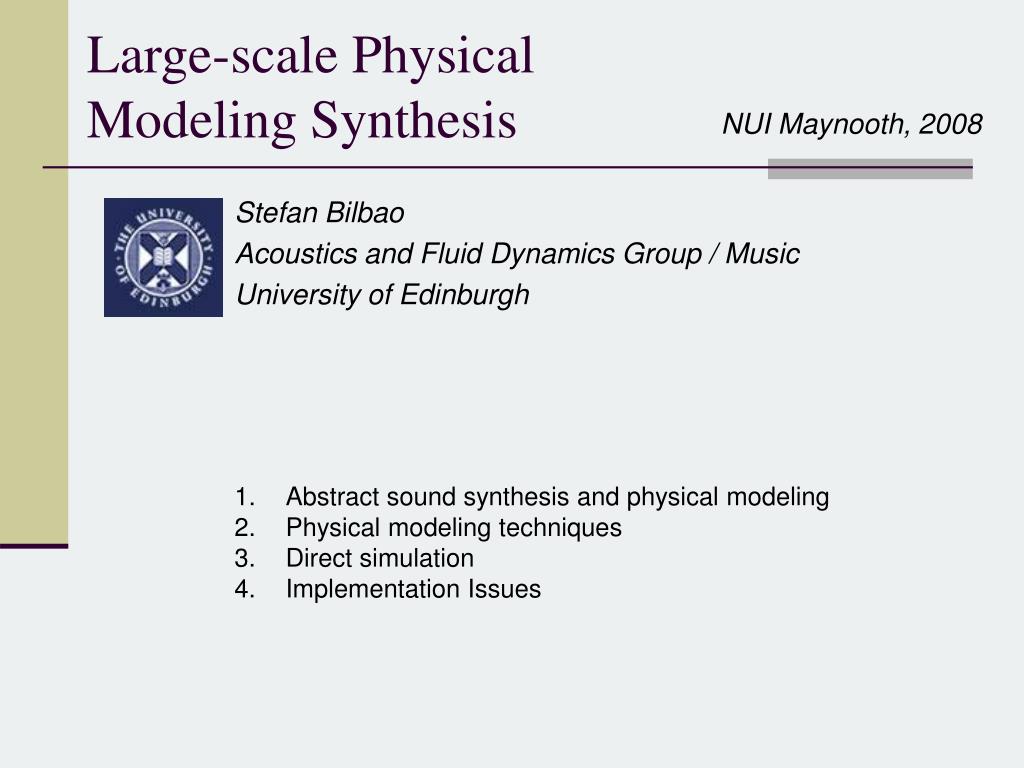 Large-scale Physical Modeling Synthesis

NUI Maynooth, 2008

THE UNIVERSITY OF EDINBURGH

Stefan Bilbao
Acoustics and Fluid Dynamics Group / Music
University of Edinburgh

1. Abstract sound synthesis and physical modeling
2. Physical modeling techniques
3. Direct simulation
4. Implementation Issues